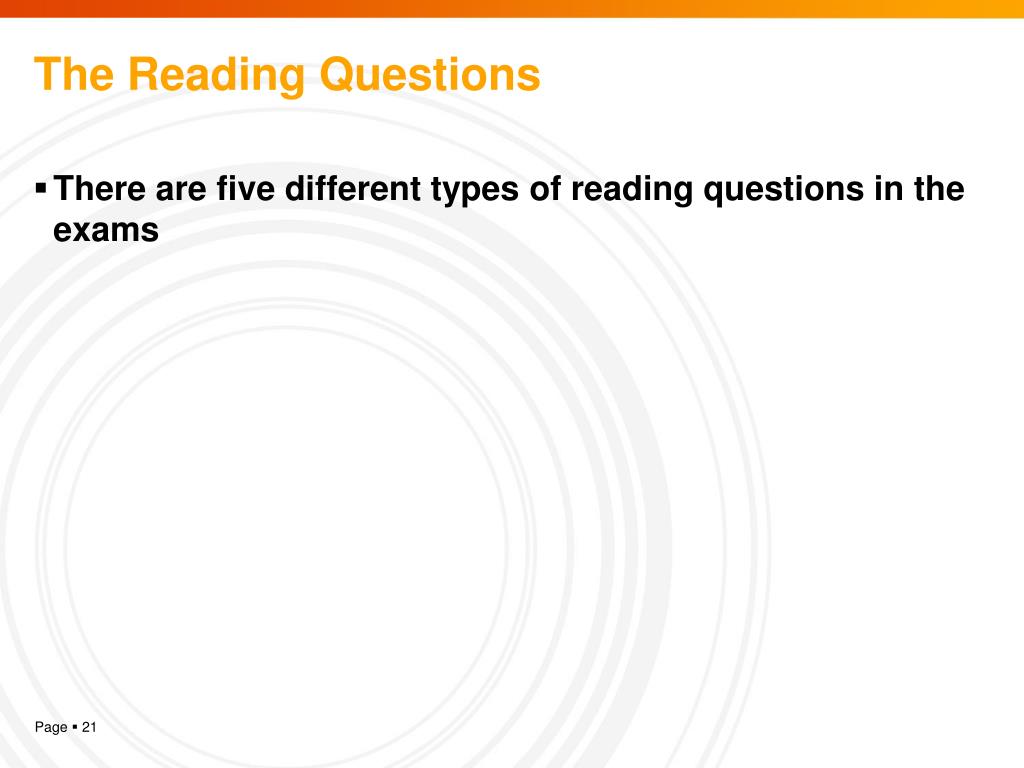 The Reading Questions

▪ There are five different types of reading questions in the exams

Page ▪ 21